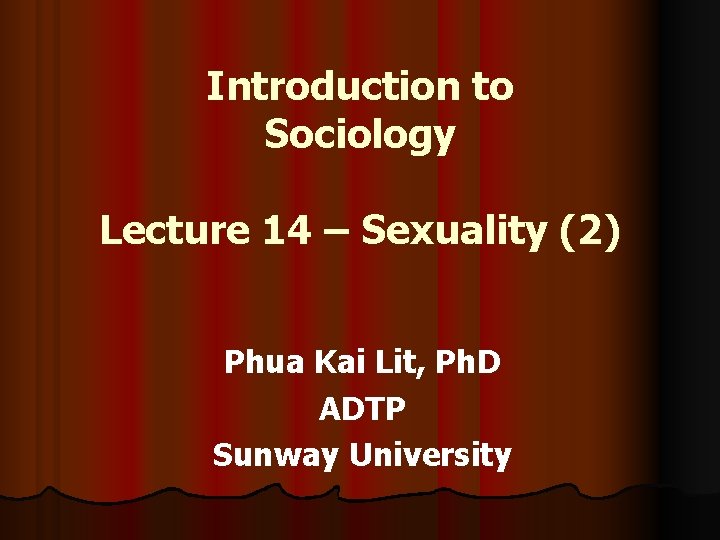 Introduction to Sociology

Lecture 14 – Sexuality (2)

Phua Kai Lit, PhD
ADTP
Sunway University